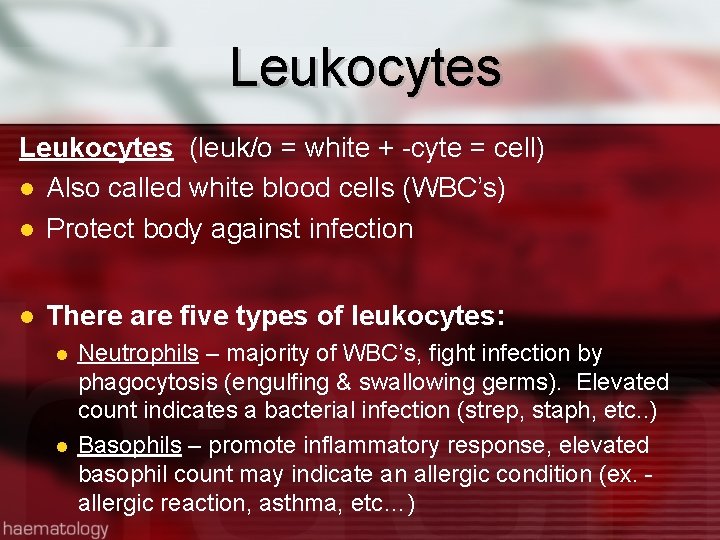 Leukocytes

Leukocytes (leuk/o = white + -cyte = cell)

- Also called white blood cells (WBC's)
- Protect body against infection

- There are five types of leukocytes:
  - Neutrophils – majority of WBC's, fight infection by phagocytosis (engulfing & swallowing germs). Elevated count indicates a bacterial infection (strep, staph, etc..)
  - Basophils – promote inflammatory response, elevated basophil count may indicate an allergic condition (ex. - allergic reaction, asthma, etc…)

haematology